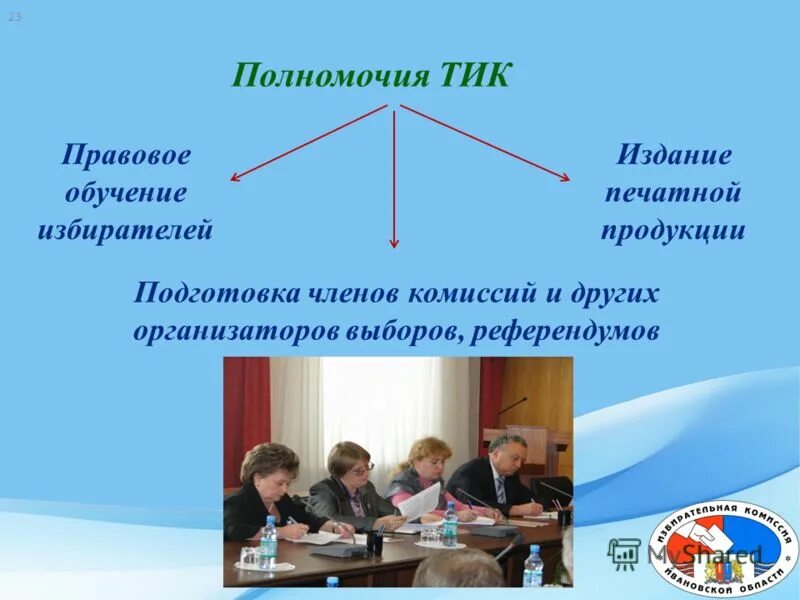 23

Полномочия ТИК

Правовое обучение избирателей

Издание печатной продукции

Подготовка членов комиссий и других организаторов выборов, референдумов

MyShared

ИЗБИРАТЕЛЬНАЯ КОМИССИЯ ИВАНОВСКОЙ ОБЛАСТИ